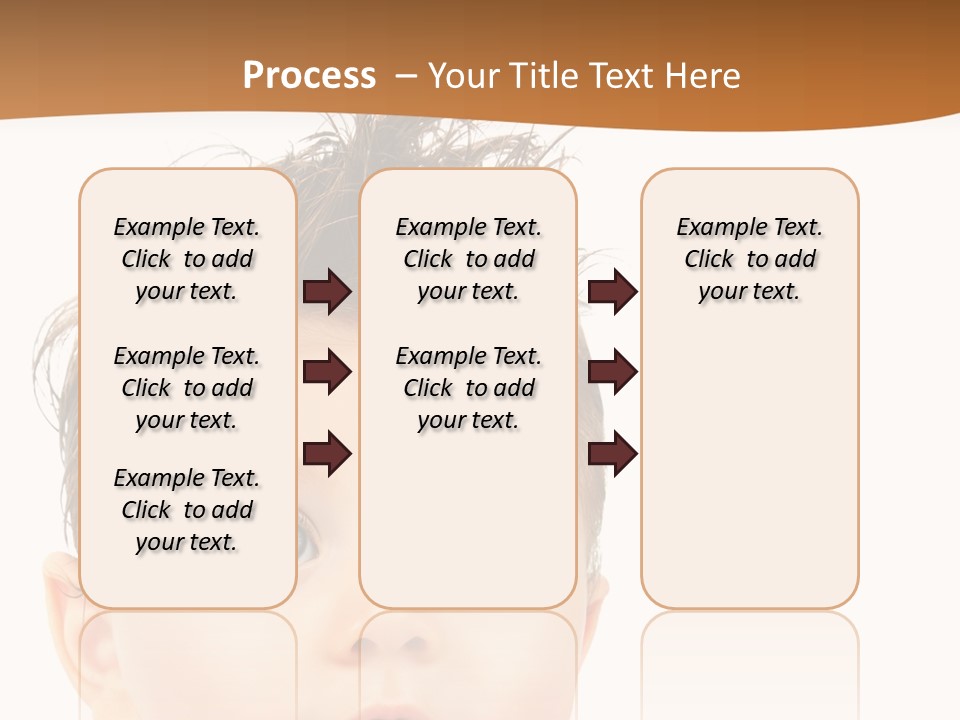 Process – Your Title Text Here

Example Text. Click to add your text.

Example Text. Click to add your text.

Example Text. Click to add your text.

Example Text. Click to add your text.

Example Text. Click to add your text.

Example Text. Click to add your text.